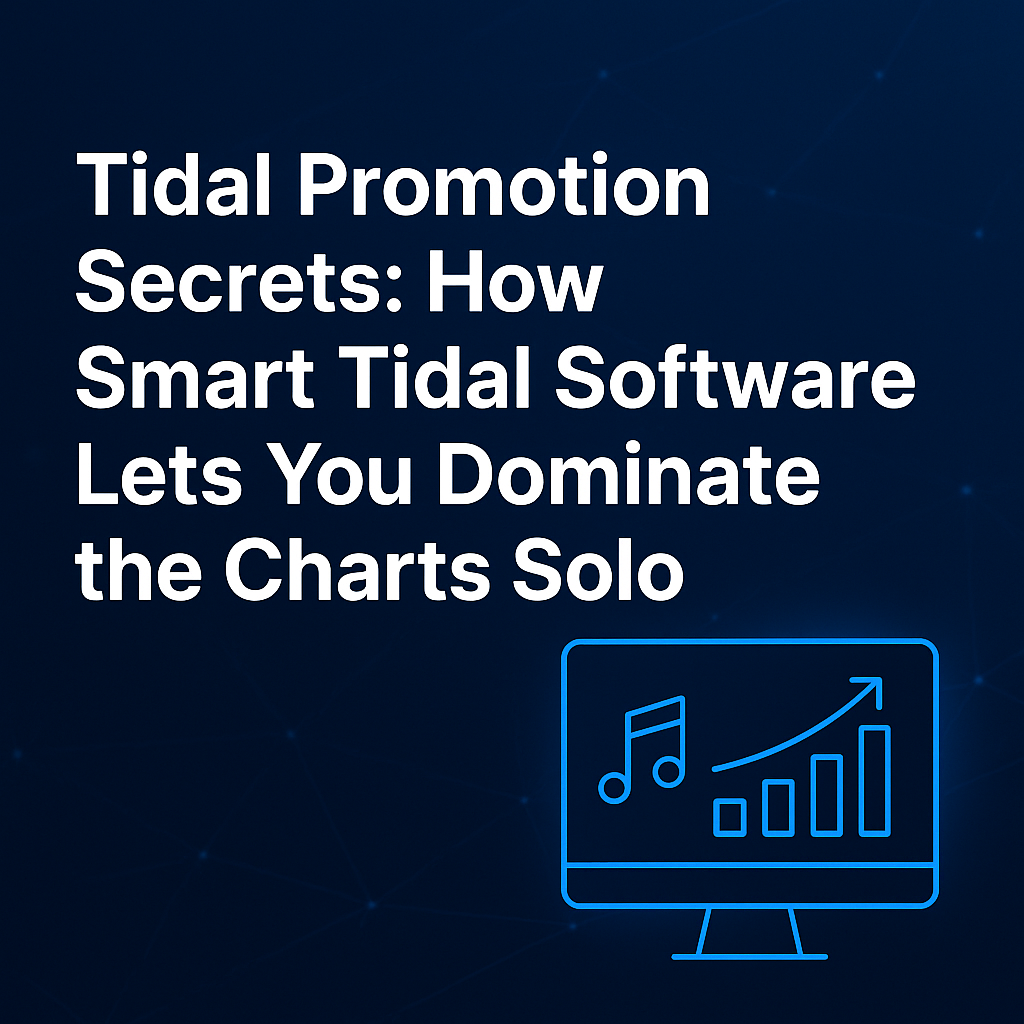 Tidal Promotion Secrets: How Smart Tidal Software Lets You Dominate the Charts Solo